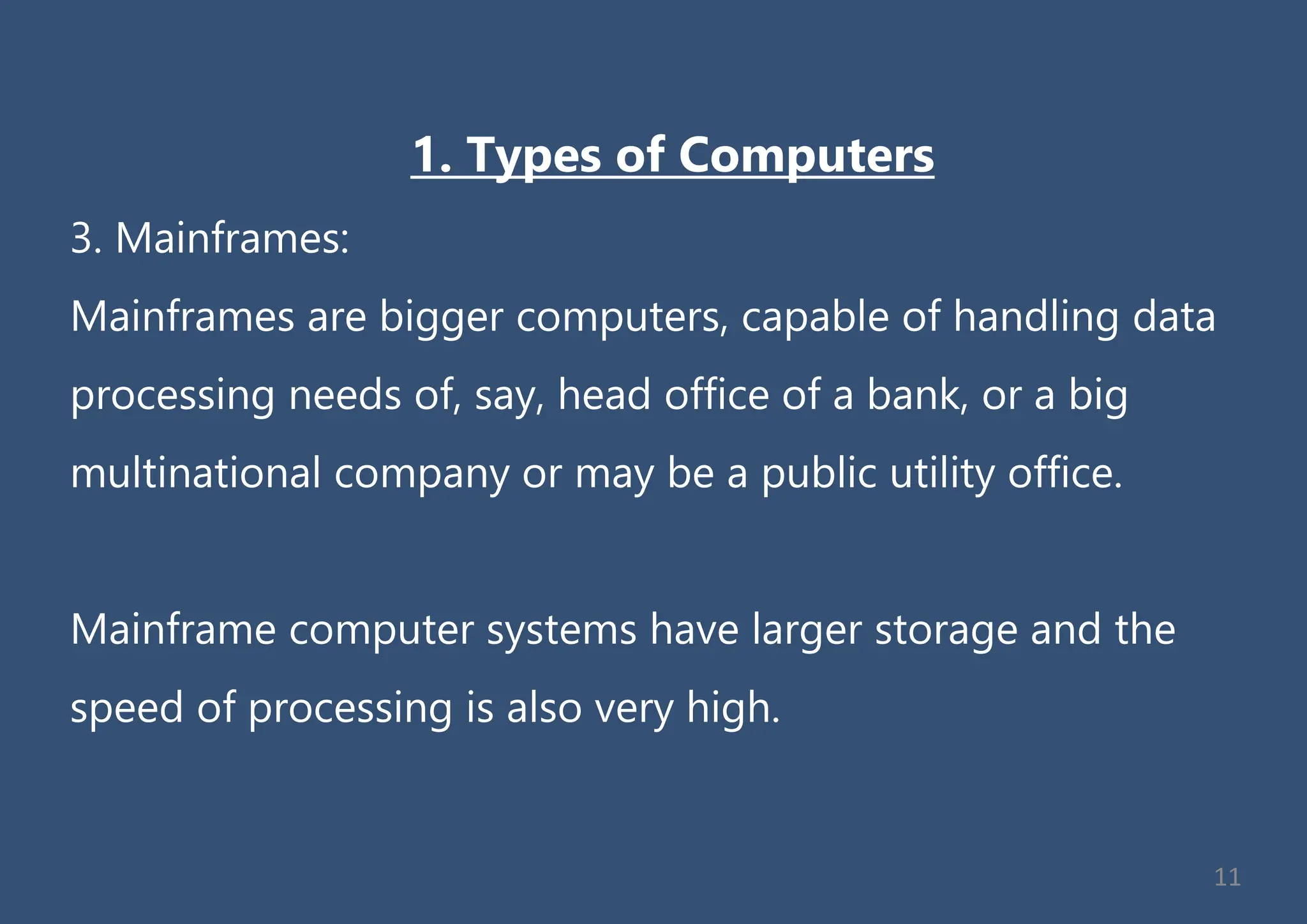 1. Types of Computers

3. Mainframes:

Mainframes are bigger computers, capable of handling data processing needs of, say, head office of a bank, or a big multinational company or may be a public utility office.

Mainframe computer systems have larger storage and the speed of processing is also very high.

11